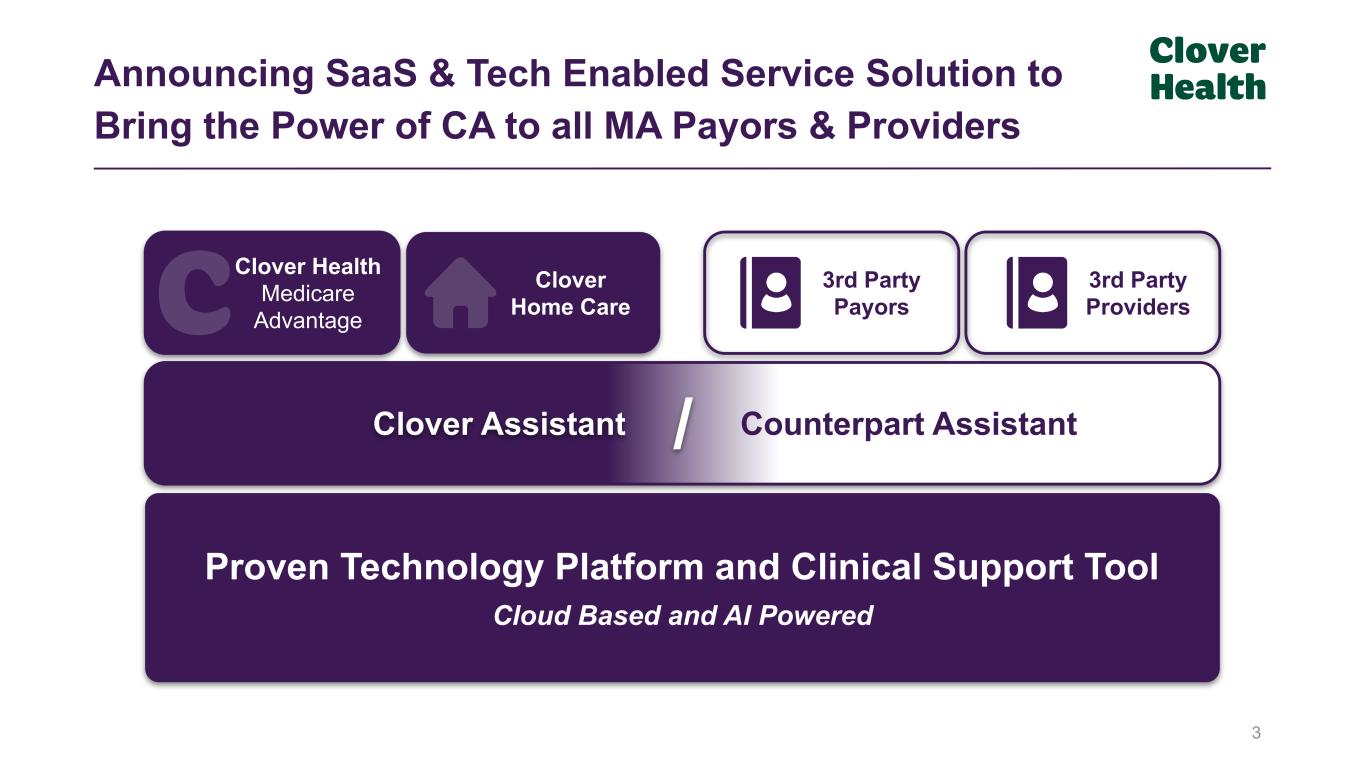 Announcing SaaS & Tech Enabled Service Solution to Bring the Power of CA to all MA Payors & Providers

Clover Health

Clover Health Medicare Advantage

Clover Home Care

3rd Party Payors

3rd Party Providers

Clover Assistant / Counterpart Assistant

Proven Technology Platform and Clinical Support Tool

Cloud Based and AI Powered

3